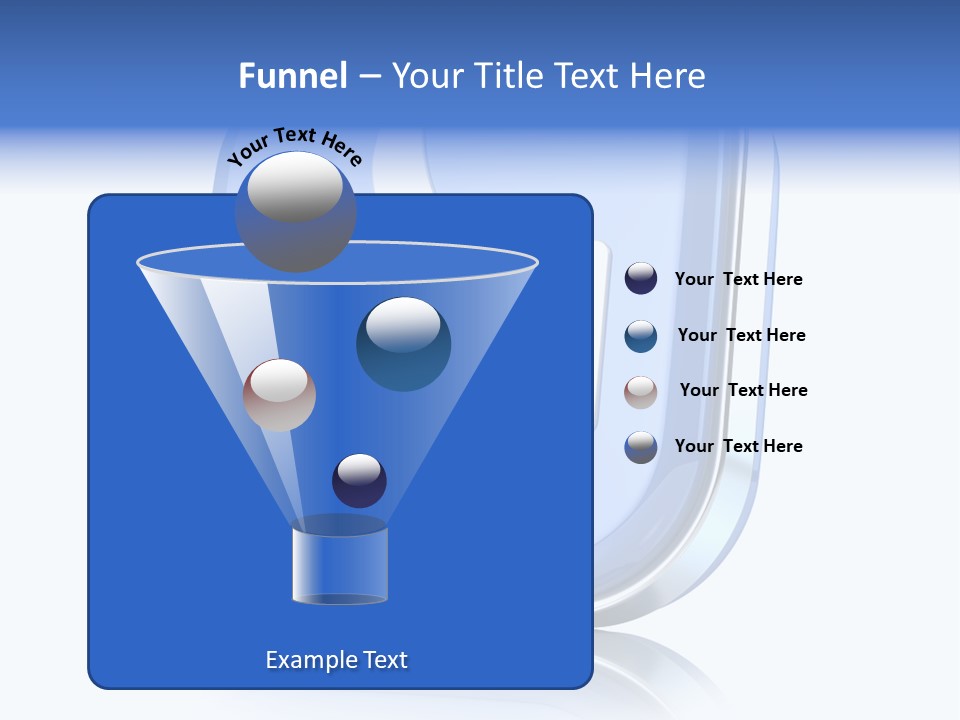 Funnel – Your Title Text Here

Your Text Here

Your Text Here

Your Text Here

Your Text Here

Your Text Here

Example Text